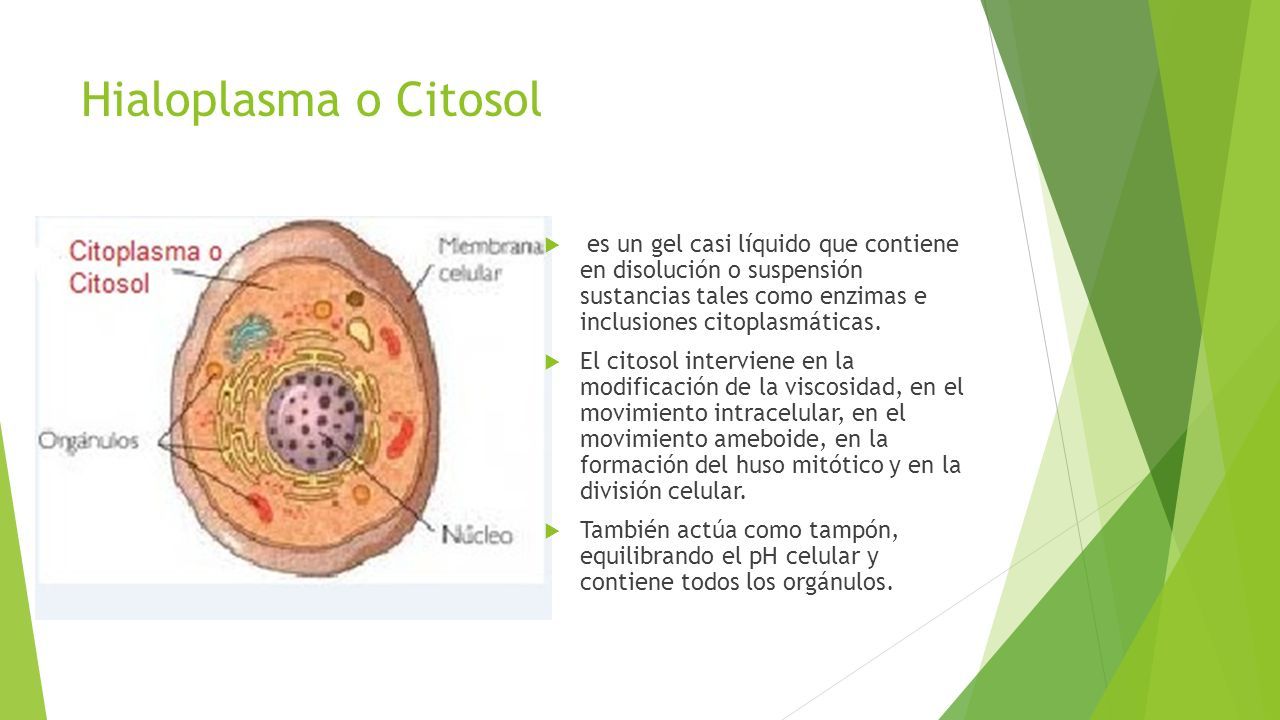 Hialoplasma o Citosol

Citoplasma o Citosol

Membrana celular

Orgánulos

Núcleo

es un gel casi líquido que contiene en disolución o suspensión sustancias tales como enzimas e inclusiones citoplasmáticas.

El citosol interviene en la modificación de la viscosidad, en el movimiento intracelular, en el movimiento ameboide, en la formación del huso mitótico y en la división celular.

También actúa como tampón, equilibrando el pH celular y contiene todos los orgánulos.